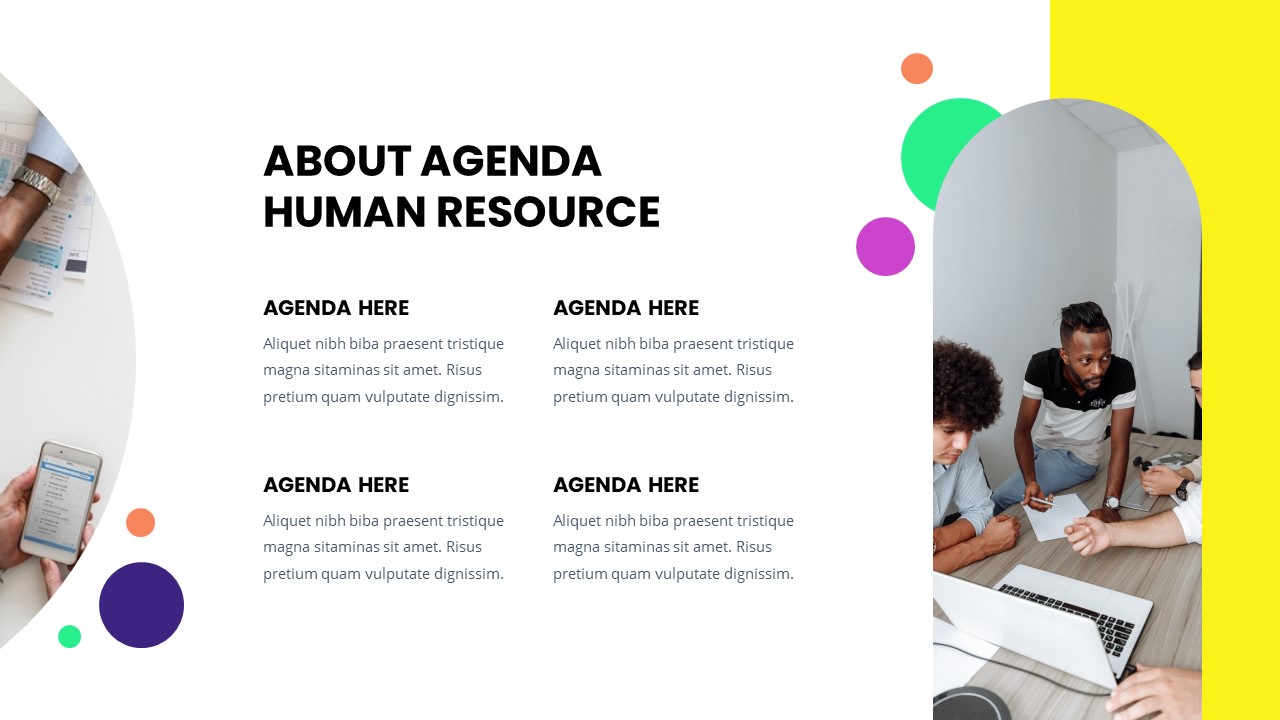 ABOUT AGENDA HUMAN RESOURCE

AGENDA HERE

Aliquet nibh biba praesent tristique magna sitaminas sit amet. Risus pretium quam vulputate dignissim.

AGENDA HERE

Aliquet nibh biba praesent tristique magna sitaminas sit amet. Risus pretium quam vulputate dignissim.

AGENDA HERE

Aliquet nibh biba praesent tristique magna sitaminas sit amet. Risus pretium quam vulputate dignissim.

AGENDA HERE

Aliquet nibh biba praesent tristique magna sitaminas sit amet. Risus pretium quam vulputate dignissim.